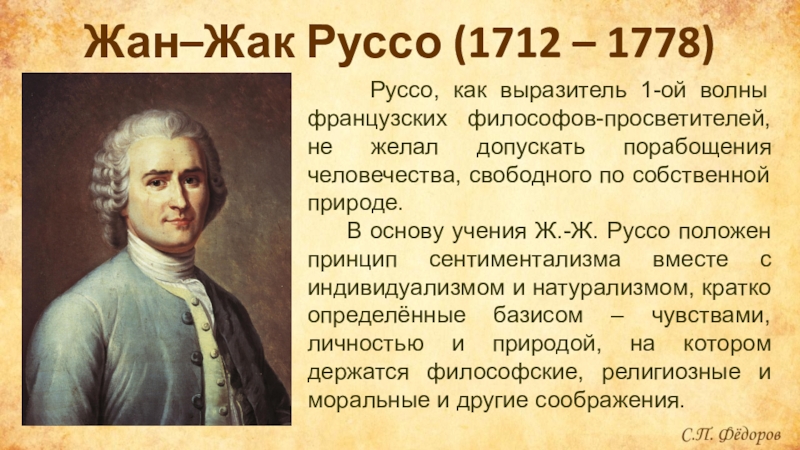 Жан–Жак Руссо (1712 – 1778)

Руссо, как выразитель 1-ой волны французских философов-просветителей, не желал допускать порабощения человечества, свободного по собственной природе.

В основу учения Ж.-Ж. Руссо положен принцип сентиментализма вместе с индивидуализмом и натурализмом, кратко определённые базисом – чувствами, личностью и природой, на котором держатся философские, религиозные и моральные и другие соображения.

С.П. Фёдоров